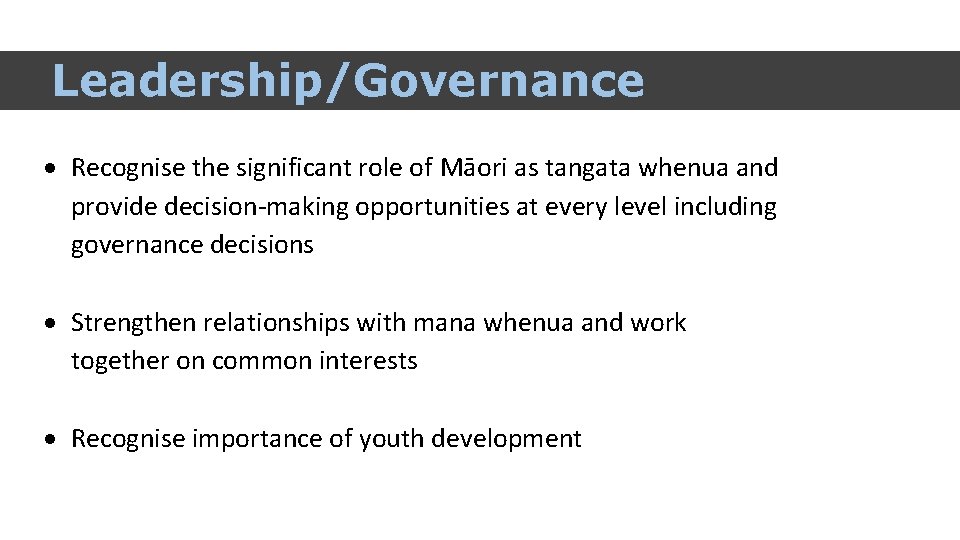 Leadership/Governance

• Recognise the significant role of Māori as tangata whenua and provide decision-making opportunities at every level including governance decisions

• Strengthen relationships with mana whenua and work together on common interests

• Recognise importance of youth development